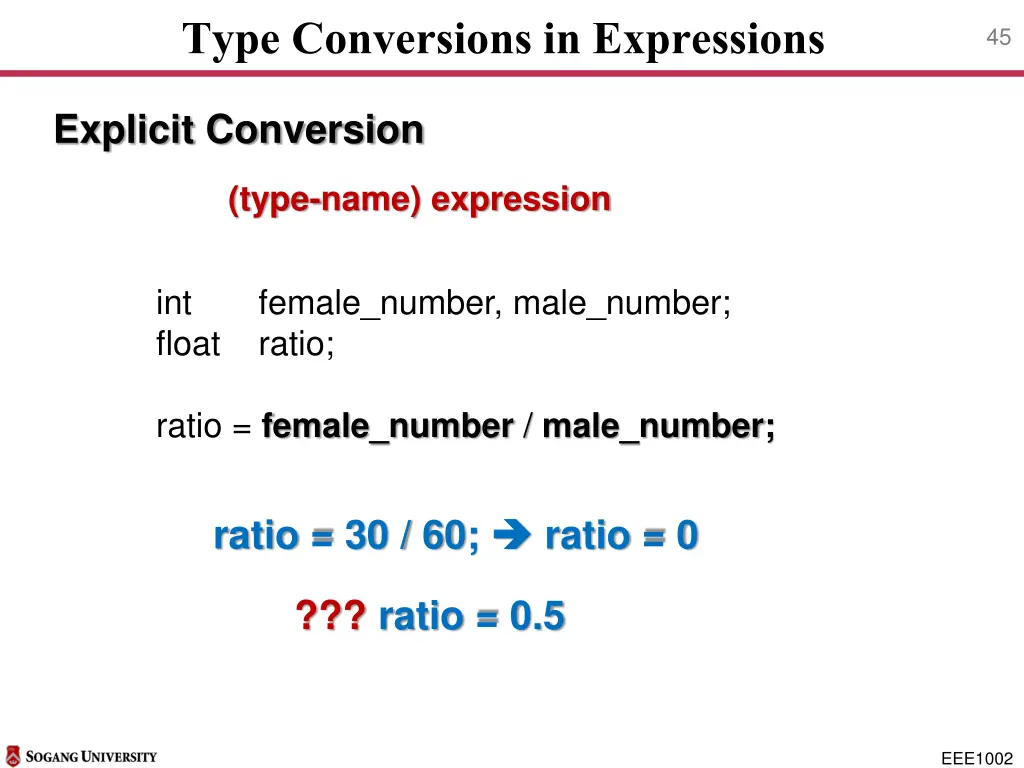 Type Conversions in Expressions

45

Explicit Conversion

(type-name) expression

int female_number, male_number;
float ratio;

ratio = female_number / male_number;

ratio = 30 / 60; ➔ ratio = 0

??? ratio = 0.5

SOGANG UNIVERSITY

EEE1002